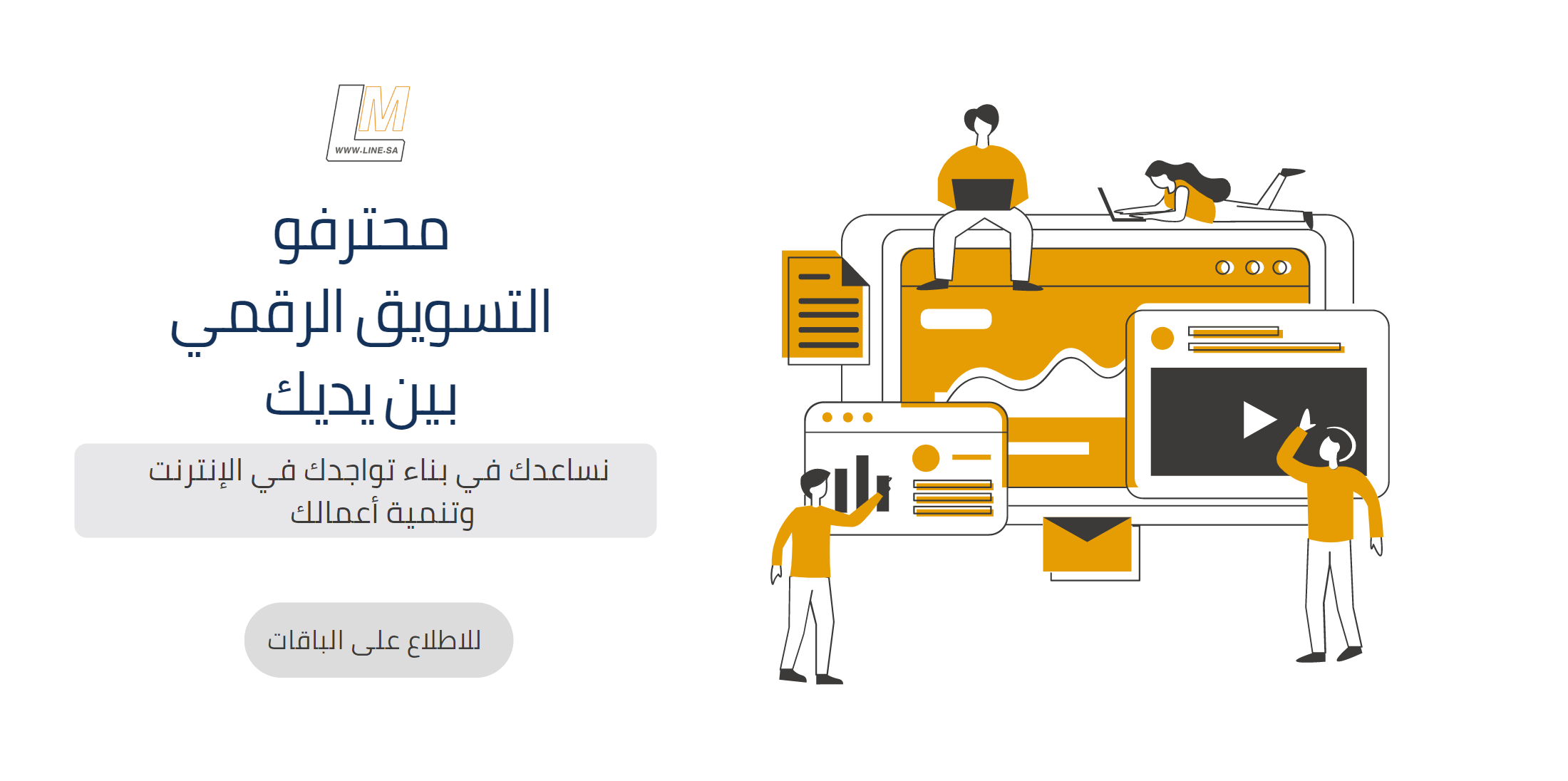 LM
WWW.LINE.SA

محترفو
التسويق الرقمي
بين يديك

نساعدك في بناء تواجدك في الإنترنت وتنمية أعمالك

للاطلاع على الباقات